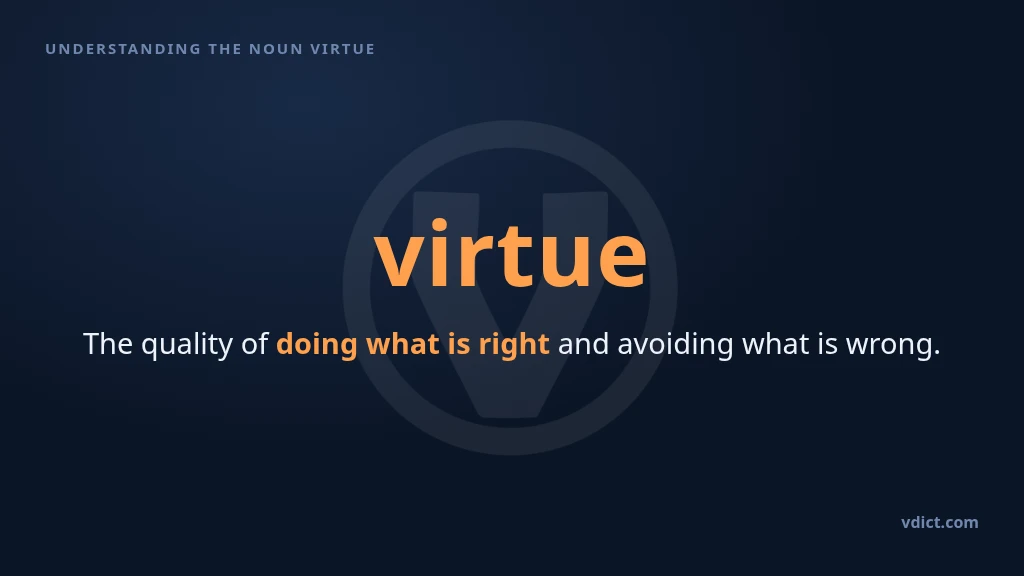 UNDERSTANDING THE NOUN VIRTUE

virtue

The quality of doing what is right and avoiding what is wrong.

vdict.com